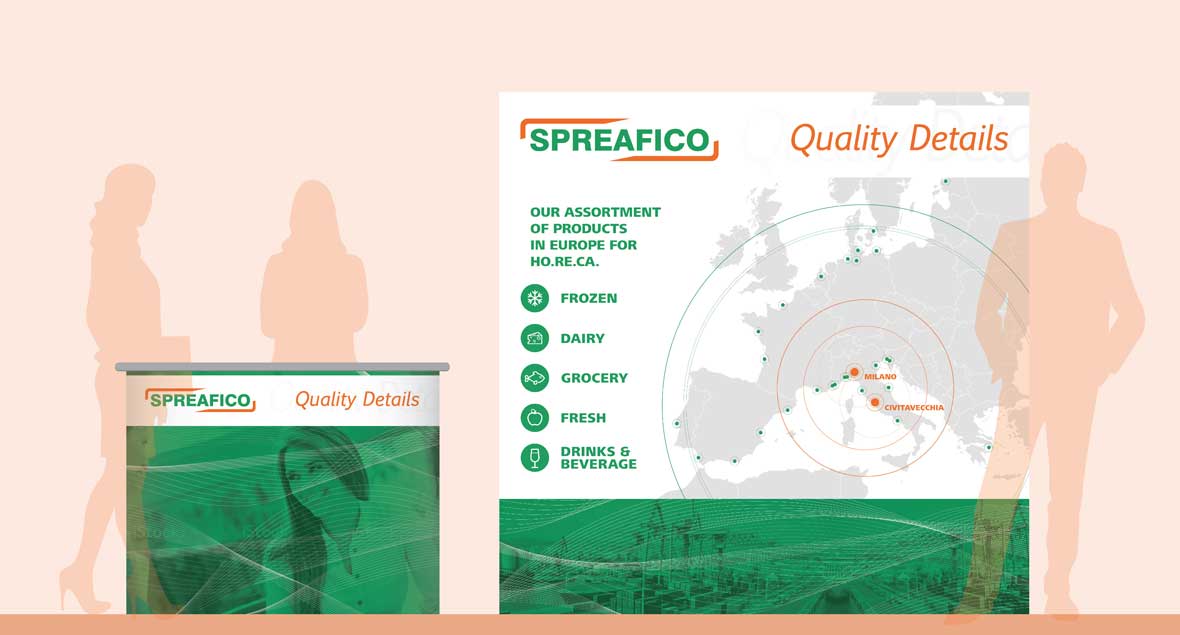 SPREAFICO

Quality Details

SPREAFICO

Quality Details

OUR ASSORTMENT OF PRODUCTS IN EUROPE FOR HO.RE.CA.

FROZEN

DAIRY

GROCERY

FRESH

DRINKS & BEVERAGE

MILANO

CIVITAVECCHIA